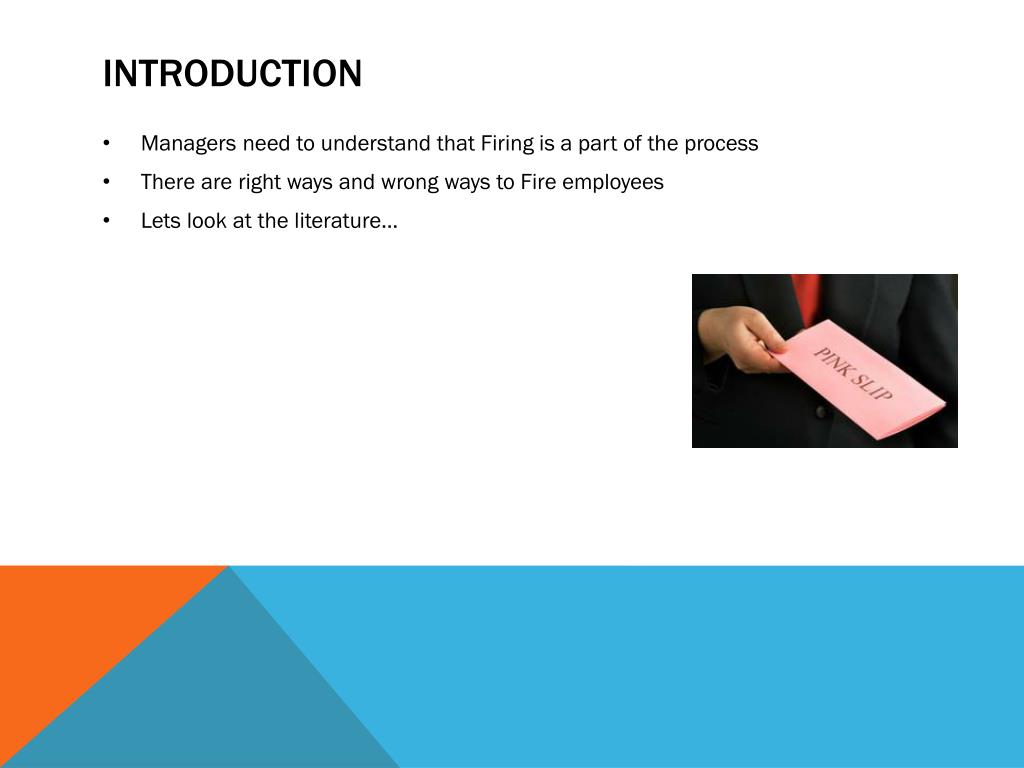 INTRODUCTION

• Managers need to understand that Firing is a part of the process
• There are right ways and wrong ways to Fire employees
• Lets look at the literature…

PINK SLIP